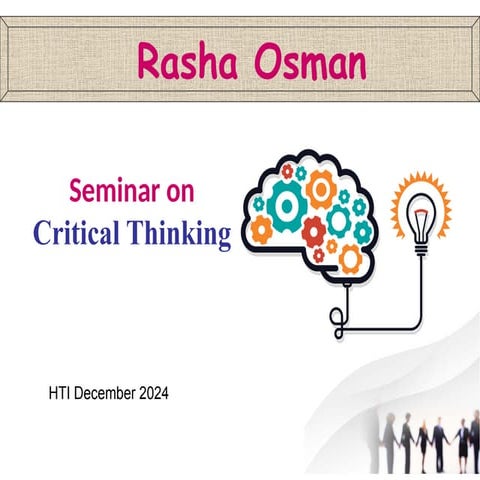 Rasha Osman

Seminar on
Critical Thinking

HTI December 2024